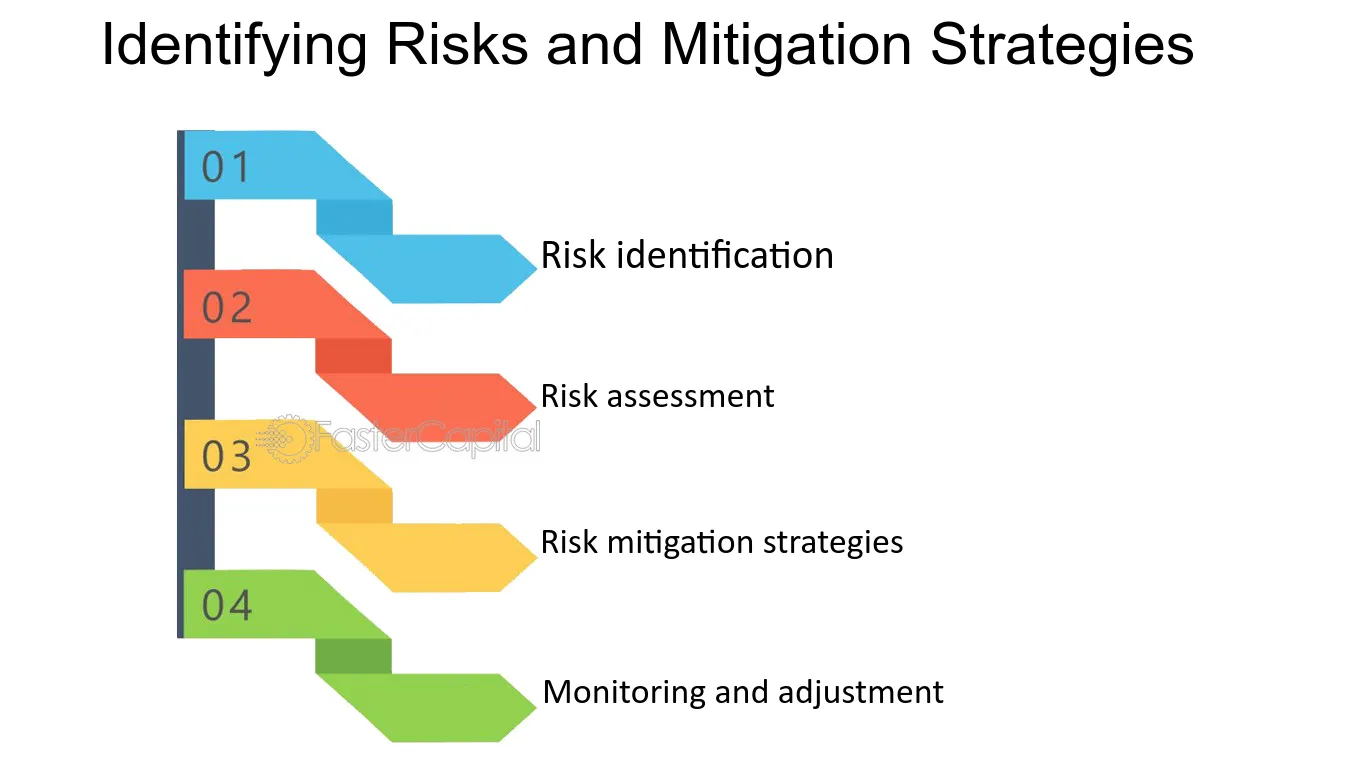 Identifying Risks and Mitigation Strategies

01

Risk identification

02

Risk assessment

FasterCapital

03

Risk mitigation strategies

04

Monitoring and adjustment